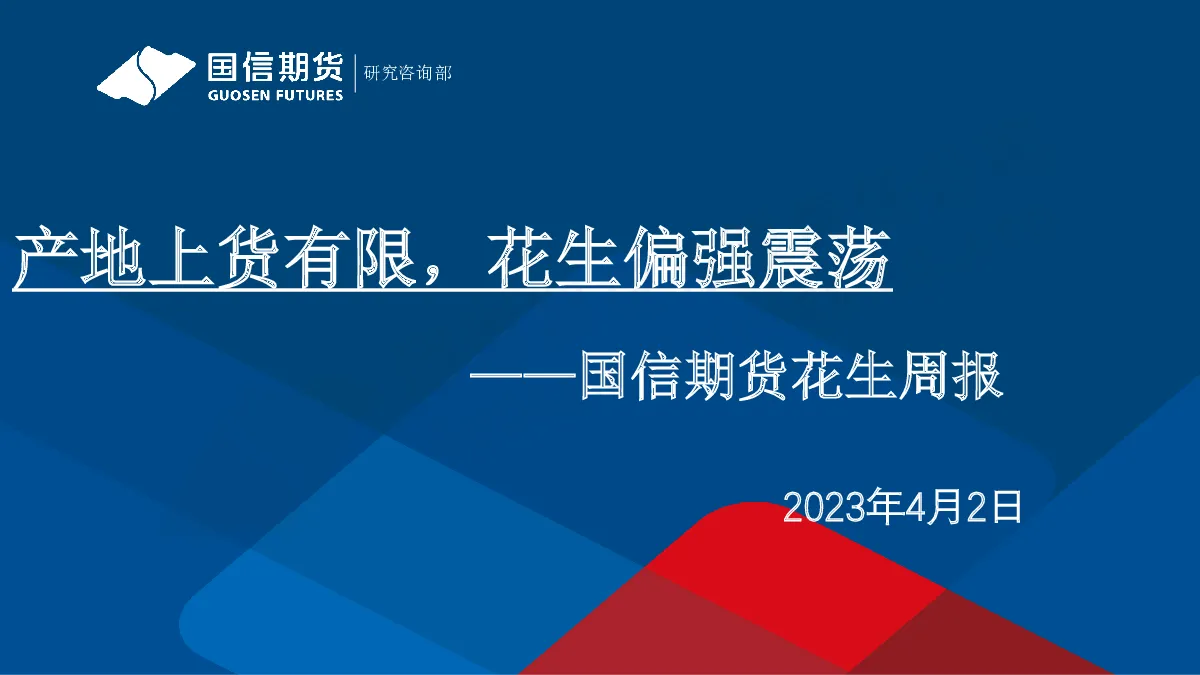 国信期货
GUOSEN FUTURES
研究咨询部

产地上货有限，花生偏强震荡

——国信期货花生周报

2023年4月2日